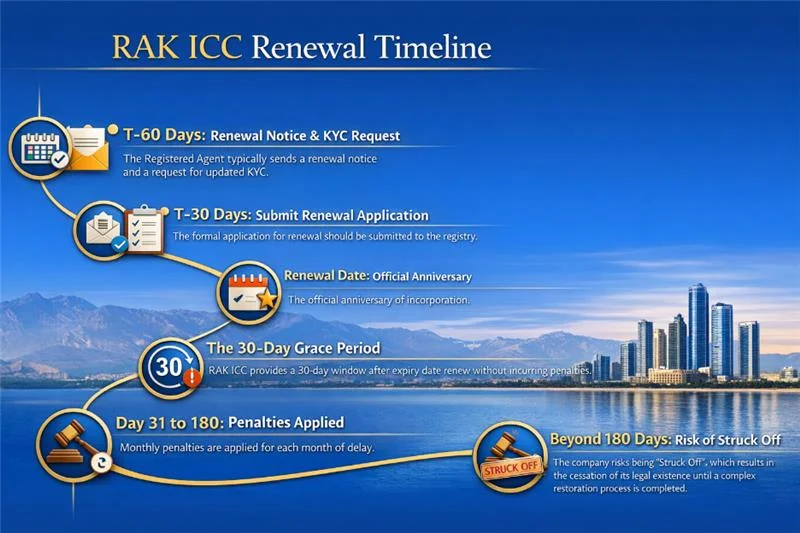 RAK ICC Renewal Timeline

T-60 Days: Renewal Notice & KYC Request
The Registered Agent typically sends a renewal notice and a request for updated KYC.

T-30 Days: Submit Renewal Application
The formal application for renewal should be submitted to the registry.

Renewal Date: Official Anniversary
The official anniversary of incorporation.

30

The 30-Day Grace Period
RAK ICC provides a 30-day window after expiry date renew without incurring penalties.

Day 31 to 180: Penalties Applied
Monthly penalties are applied for each month of delay.

STRUCK OFF

Beyond 180 Days: Risk of Struck Off
The company risks being "Struck Off", which results in the cessation of its legal existence until a complex restoration process is completed.